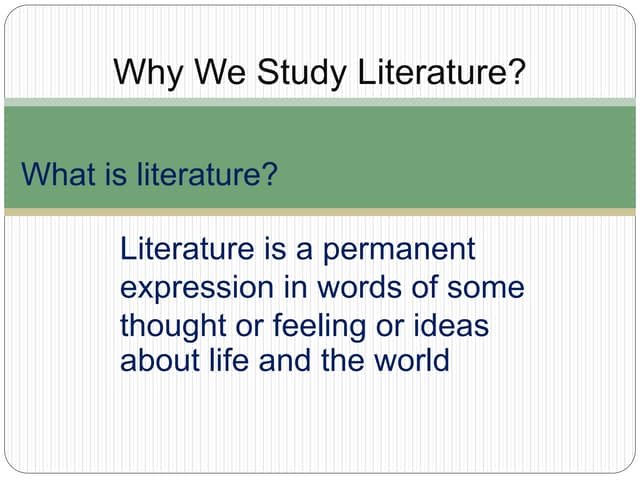 Why We Study Literature?

What is literature?

Literature is a permanent expression in words of some thought or feeling or ideas about life and the world